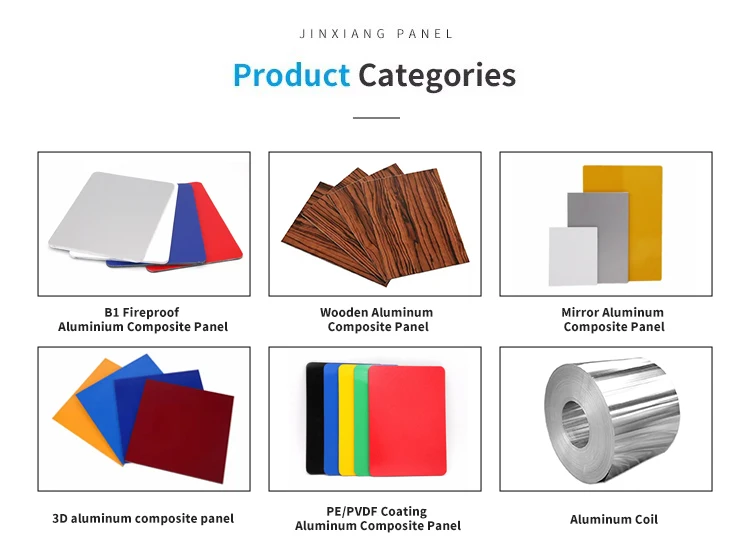 JINXIANG PANEL

Product Categories

B1 Fireproof
Aluminium Composite Panel

Wooden Aluminum
Composite Panel

Mirror Aluminum
Composite Panel

3D aluminum composite panel

PE/PVDF Coating
Aluminum Composite Panel

Aluminum Coil